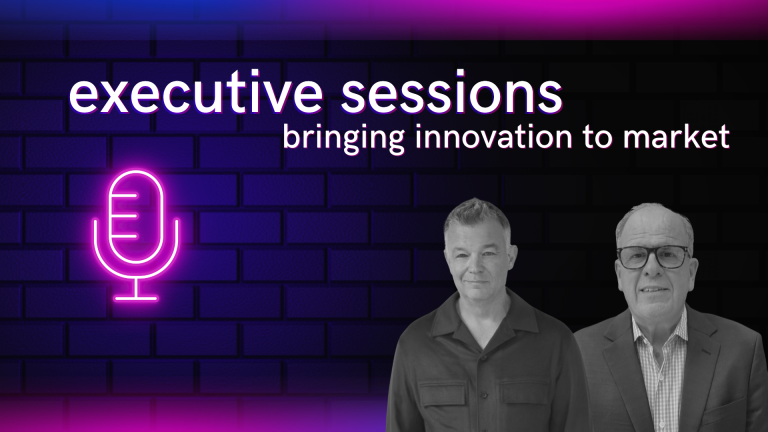 executive sessions
bringing innovation to market